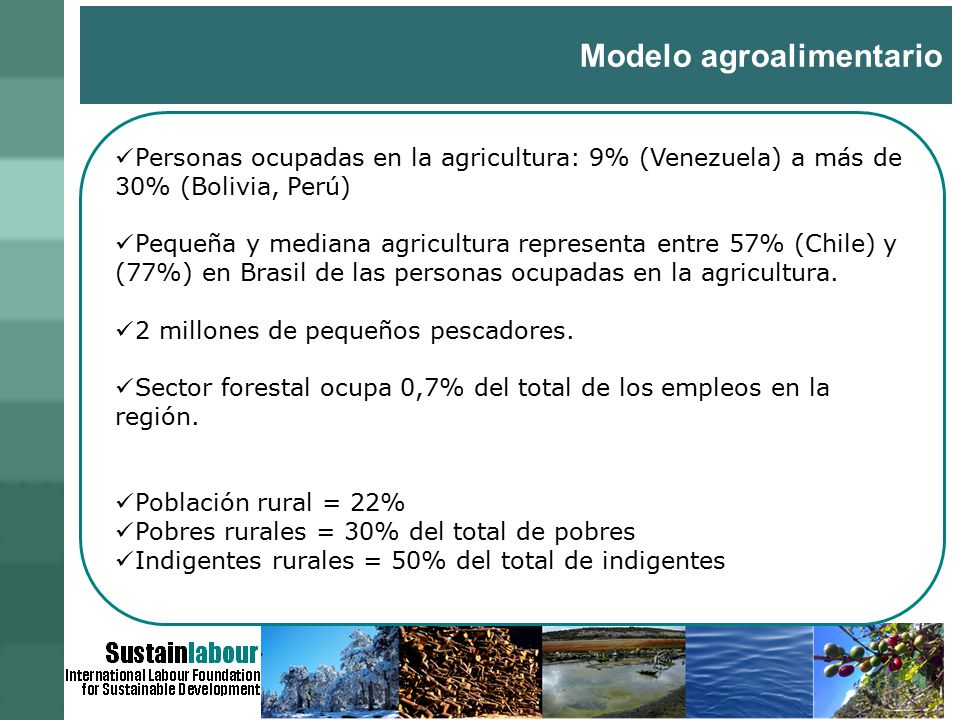 Modelo agroalimentario

✓Personas ocupadas en la agricultura: 9% (Venezuela) a más de 30% (Bolivia, Perú)

✓Pequeña y mediana agricultura representa entre 57% (Chile) y (77%) en Brasil de las personas ocupadas en la agricultura.

✓2 millones de pequeños pescadores.

✓Sector forestal ocupa 0,7% del total de los empleos en la región.

✓Población rural = 22%
✓Pobres rurales = 30% del total de pobres
✓Indigentes rurales = 50% del total de indigentes

Sustainlabour
International Labour Foundation for Sustainable Development